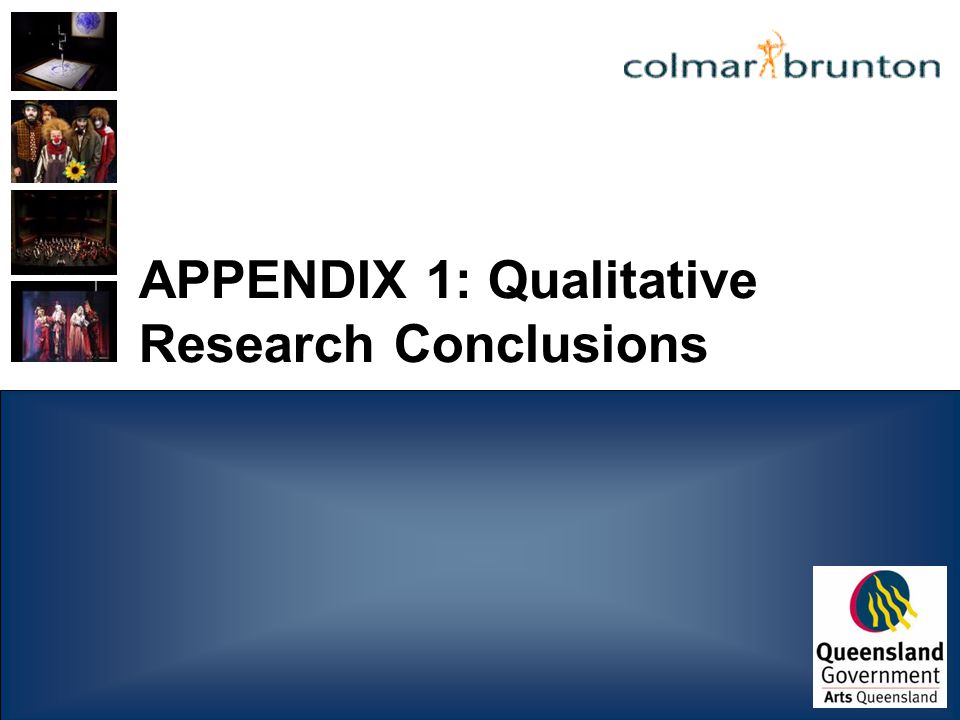 colmar brunton

APPENDIX 1: Qualitative Research Conclusions

Queensland Government
Arts Queensland